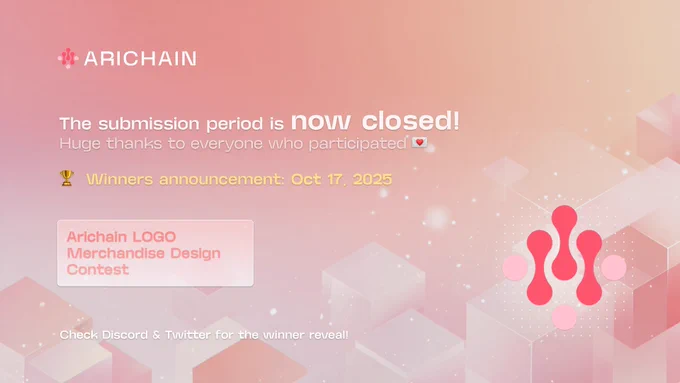 ARICHAIN

The submission period is now closed!
Huge thanks to everyone who participated 💌

🏆 Winners announcement: Oct 17, 2025

Arichain LOGO Merchandise Design Contest

Check Discord & Twitter for the winner reveal!